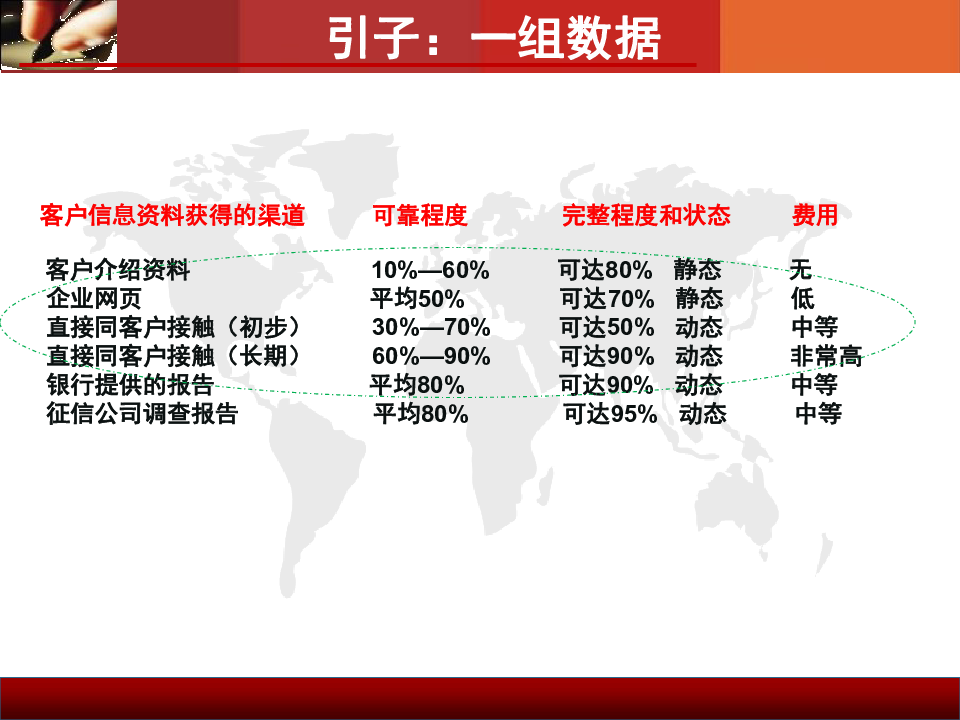 引子：一组数据

| 客户信息资料获得的渠道 | 可靠程度 | 完整程度和状态 | 费用 |
|---|---|---|---|
| 客户介绍资料 | 10%—60% | 可达80%　静态 | 无 |
| 企业网页 | 平均50% | 可达70%　静态 | 低 |
| 直接同客户接触（初步） | 30%—70% | 可达50%　动态 | 中等 |
| 直接同客户接触（长期） | 60%—90% | 可达90%　动态 | 非常高 |
| 银行提供的报告 | 平均80% | 可达90%　动态 | 中等 |
| 征信公司调查报告 | 平均80% | 可达95%　动态 | 中等 |